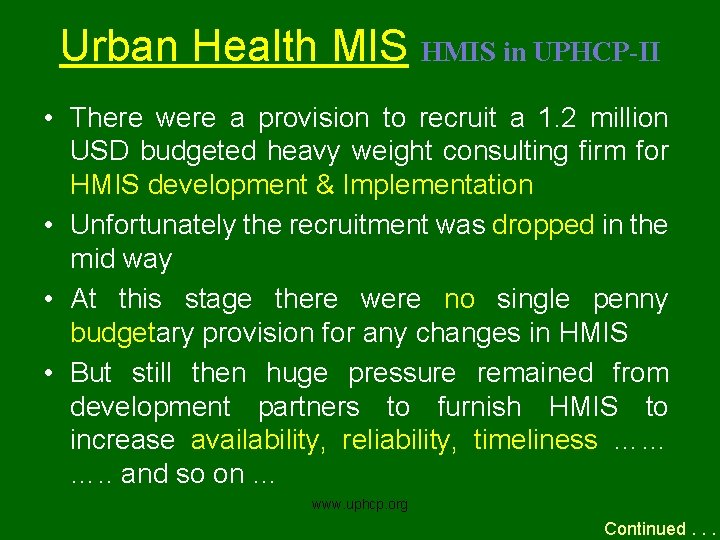 Urban Health MIS HMIS in UPHCP-II

• There were a provision to recruit a 1.2 million USD budgeted heavy weight consulting firm for HMIS development & Implementation

• Unfortunately the recruitment was dropped in the mid way

• At this stage there were no single penny budgetary provision for any changes in HMIS

• But still then huge pressure remained from development partners to furnish HMIS to increase availability, reliability, timeliness …… ….. and so on …

www.uphcp.org

Continued . . .